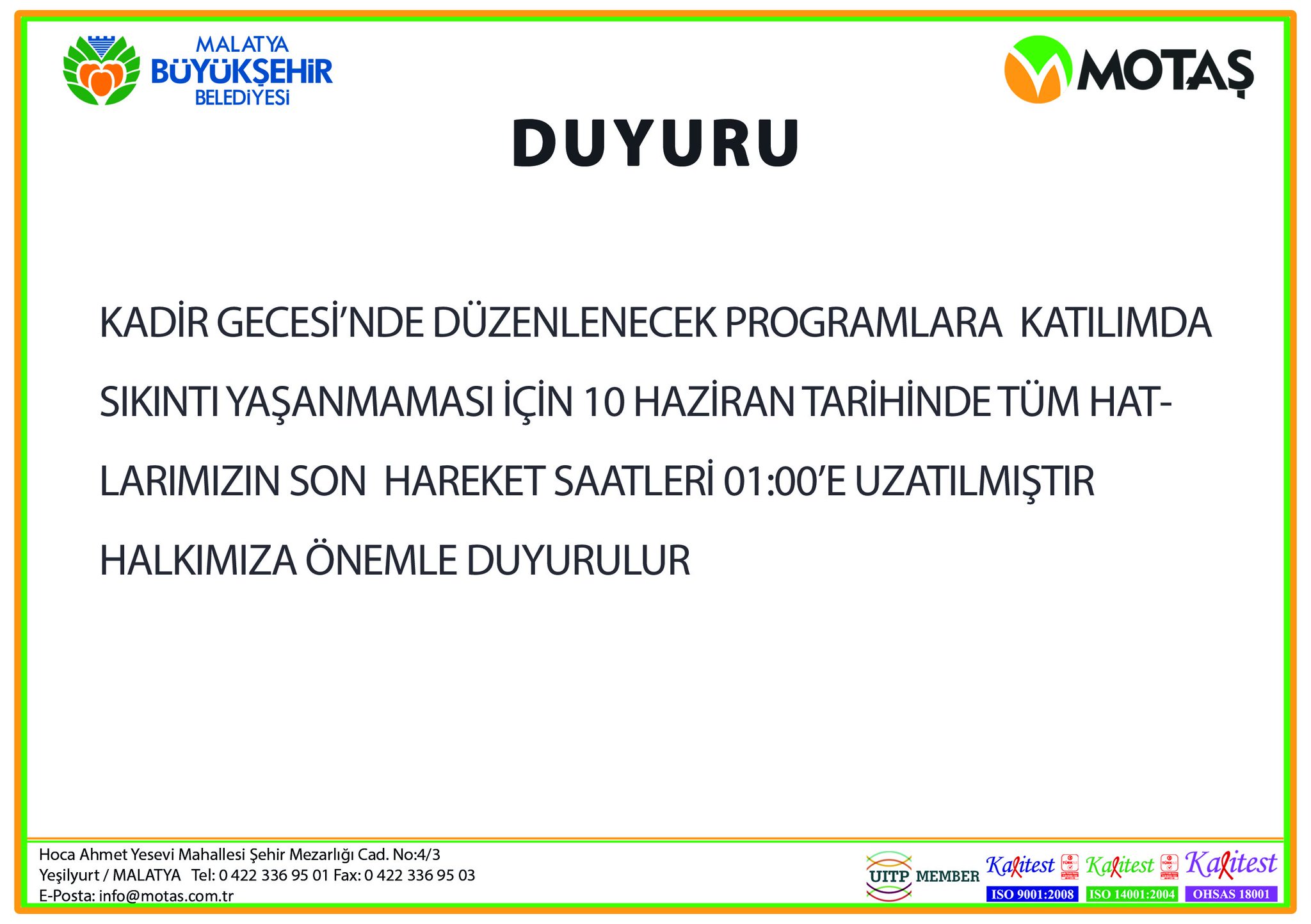 MALATYA BÜYÜKŞEHİR BELEDİYESİ

MOTAŞ

DUYURU

KADİR GECESİ'NDE DÜZENLENECEK PROGRAMLARA KATILIMDA SIKINTI YAŞANMAMASI İÇİN 10 HAZİRAN TARİHİNDE TÜM HATLARIMIZIN SON HAREKET SAATLERİ 01:00'E UZATILMIŞTIR

HALKIMIZA ÖNEMLE DUYURULUR

Hoca Ahmet Yesevi Mahallesi Şehir Mezarlığı Cad. No:4/3
Yeşilyurt / MALATYA Tel: 0 422 336 95 01 Fax: 0 422 336 95 03
E-Posta: info@motas.com.tr

UITP MEMBER

Kalitest ISO 9001:2008
Kalitest ISO 14001:2004
Kalitest OHSAS 18001